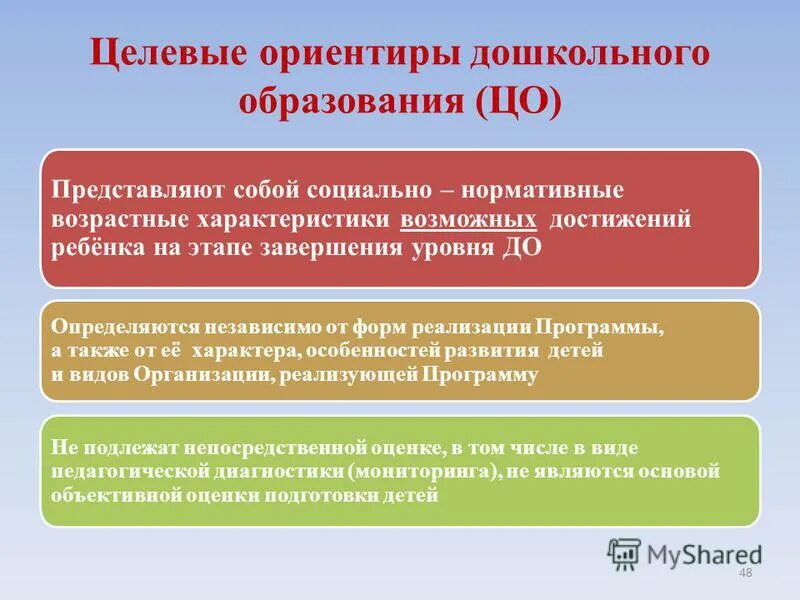 Целевые ориентиры дошкольного образования (ЦО)

Представляют собой социально – нормативные возрастные характеристики возможных достижений ребёнка на этапе завершения уровня ДО

Определяются независимо от форм реализации Программы, а также от её характера, особенностей развития детей и видов Организации, реализующей Программу

Не подлежат непосредственной оценке, в том числе в виде педагогической диагностики (мониторинга), не являются основой объективной оценки подготовки детей

MyShared

48